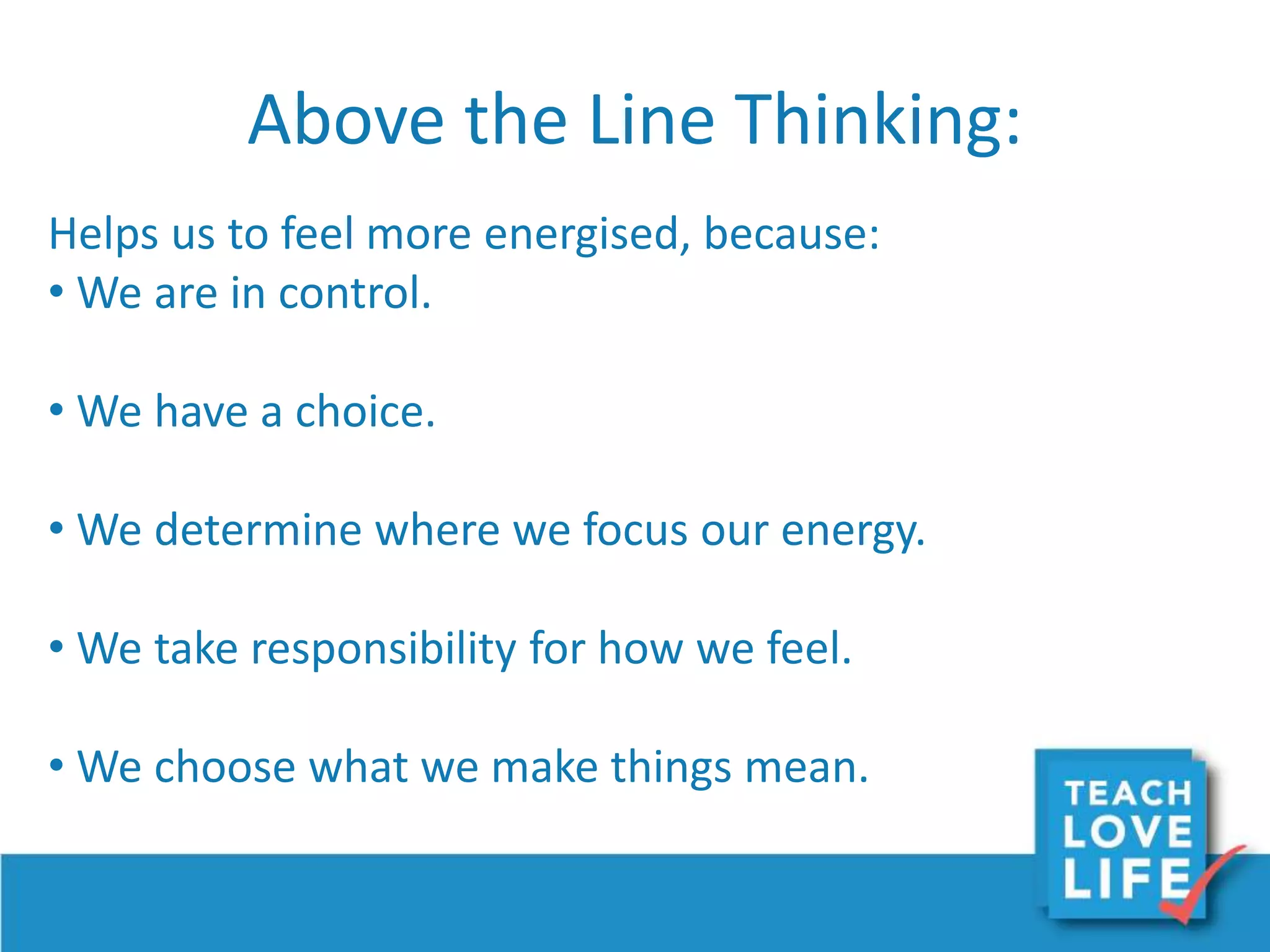 Above the Line Thinking:

Helps us to feel more energised, because:
• We are in control.

• We have a choice.

• We determine where we focus our energy.

• We take responsibility for how we feel.

• We choose what we make things mean.

TEACH
LOVE
LIFE